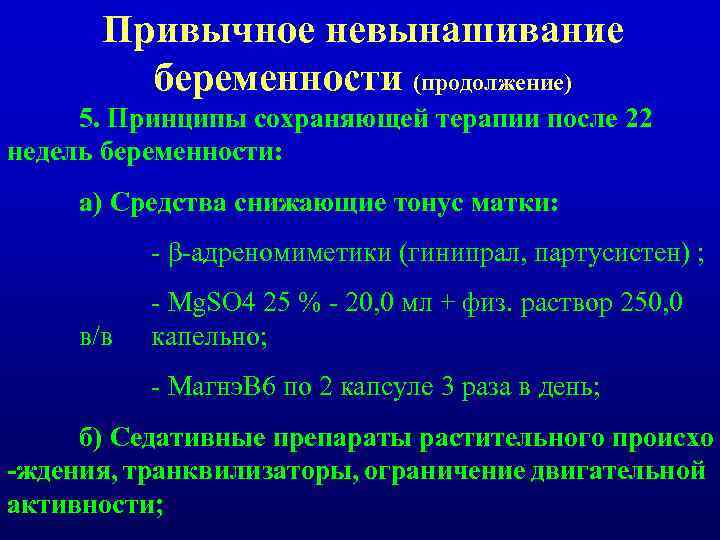 Привычное невынашивание беременности (продолжение)

5. Принципы сохраняющей терапии после 22 недель беременности:

а) Средства снижающие тонус матки:

- β-адреномиметики (гинипрал, партусистен) ;

- MgSO4 25 % - 20,0 мл + физ. раствор 250,0 в/в капельно;

- МагнэВ6 по 2 капсуле 3 раза в день;

б) Седативные препараты растительного происхо -ждения, транквилизаторы, ограничение двигательной активности;